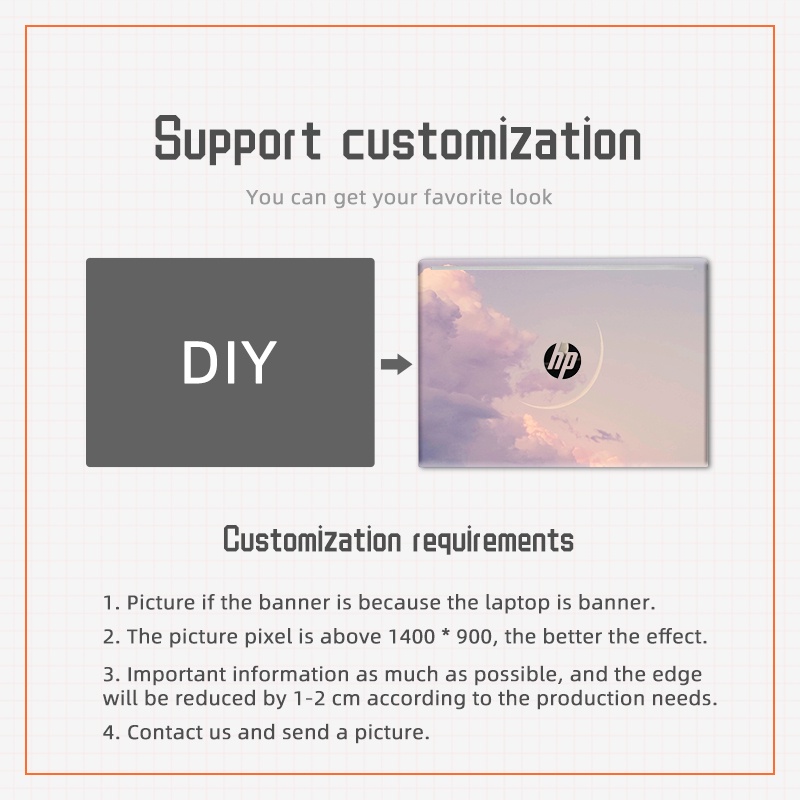 Support customization

You can get your favorite look

DIY

hp

Customization requirements

1. Picture if the banner is because the laptop is banner.

2. The picture pixel is above 1400 * 900, the better the effect.

3. Important information as much as possible, and the edge will be reduced by 1-2 cm according to the production needs.

4. Contact us and send a picture.